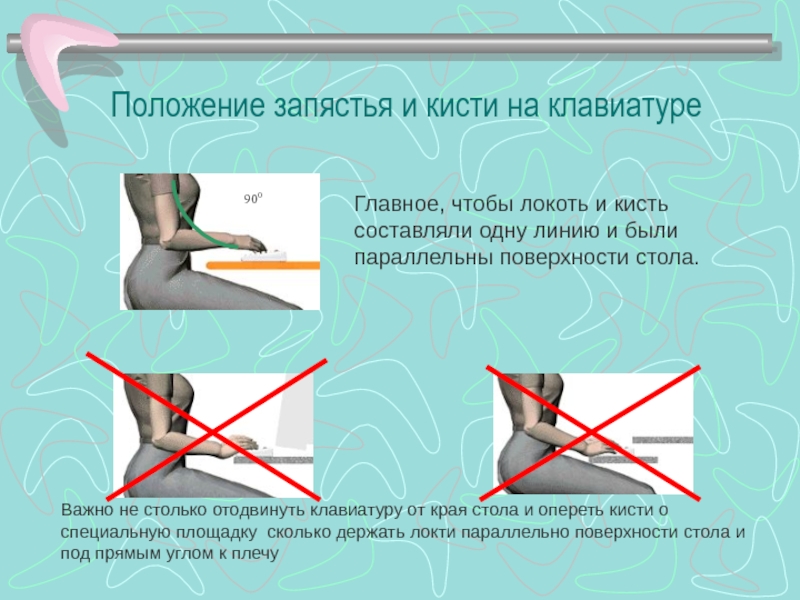 Положение запястья и кисти на клавиатуре

$90^0$

Главное, чтобы локоть и кисть составляли одну линию и были параллельны поверхности стола.

Важно не столько отодвинуть клавиатуру от края стола и опереть кисти о специальную площадку сколько держать локти параллельно поверхности стола и под прямым углом к плечу